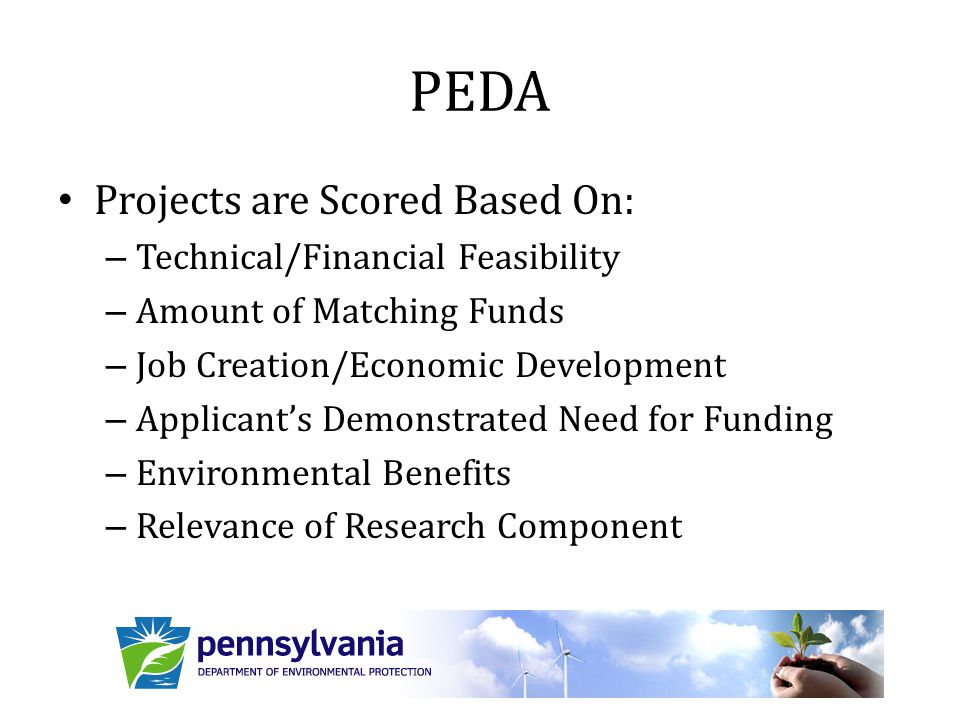 PEDA

• Projects are Scored Based On:
– Technical/Financial Feasibility
– Amount of Matching Funds
– Job Creation/Economic Development
– Applicant's Demonstrated Need for Funding
– Environmental Benefits
– Relevance of Research Component

pennsylvania
DEPARTMENT OF ENVIRONMENTAL PROTECTION